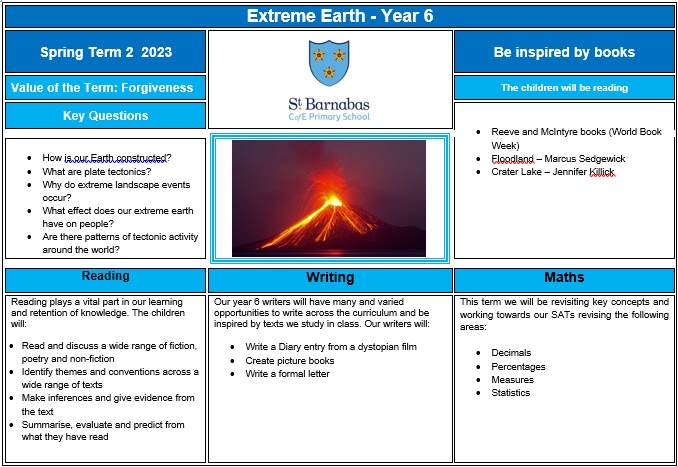 Extreme Earth - Year 6

Spring Term 2 2023

Value of the Term: Forgiveness

Key Questions

- How is our Earth constructed?
- What are plate tectonics?
- Why do extreme landscape events occur?
- What effect does our extreme earth have on people?
- Are there patterns of tectonic activity around the world?

St Barnabas
C of E Primary School

Be inspired by books

The children will be reading

- Reeve and McIntyre books (World Book Week)
- Floodland – Marcus Sedgewick
- Crater Lake – Jennifer Killick

Reading

Reading plays a vital part in our learning and retention of knowledge. The children will:

- Read and discuss a wide range of fiction, poetry and non-fiction
- Identify themes and conventions across a wide range of texts
- Make inferences and give evidence from the text
- Summarise, evaluate and predict from what they have read

Writing

Our year 6 writers will have many and varied opportunities to write across the curriculum and be inspired by texts we study in class. Our writers will:

- Write a Diary entry from a dystopian film
- Create picture books
- Write a formal letter

Maths

This term we will be revisiting key concepts and working towards our SATs revising the following areas:

- Decimals
- Percentages
- Measures
- Statistics